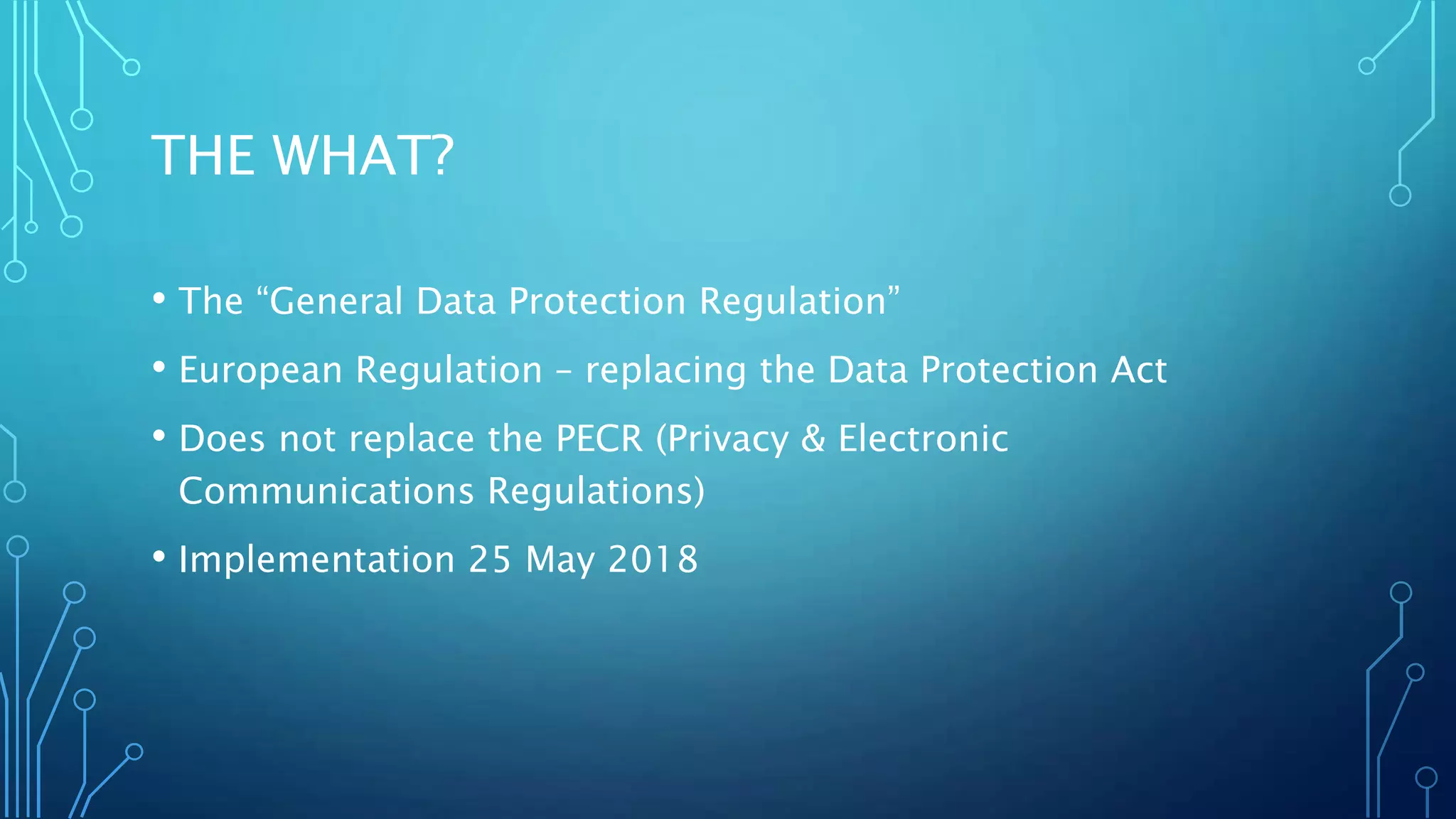 THE WHAT?

• The “General Data Protection Regulation”

• European Regulation – replacing the Data Protection Act

• Does not replace the PECR (Privacy & Electronic Communications Regulations)

• Implementation 25 May 2018